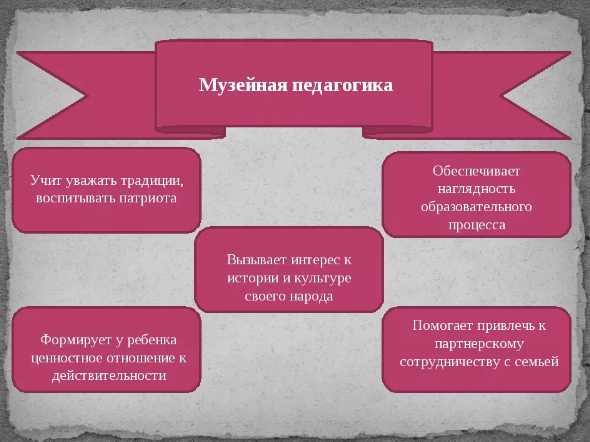 Музейная педагогика

Учит уважать традиции, воспитывать патриота

Обеспечивает наглядность образовательного процесса

Вызывает интерес к истории и культуре своего народа

Формирует у ребенка ценностное отношение к действительности

Помогает привлечь к партнерскому сотрудничеству с семьей